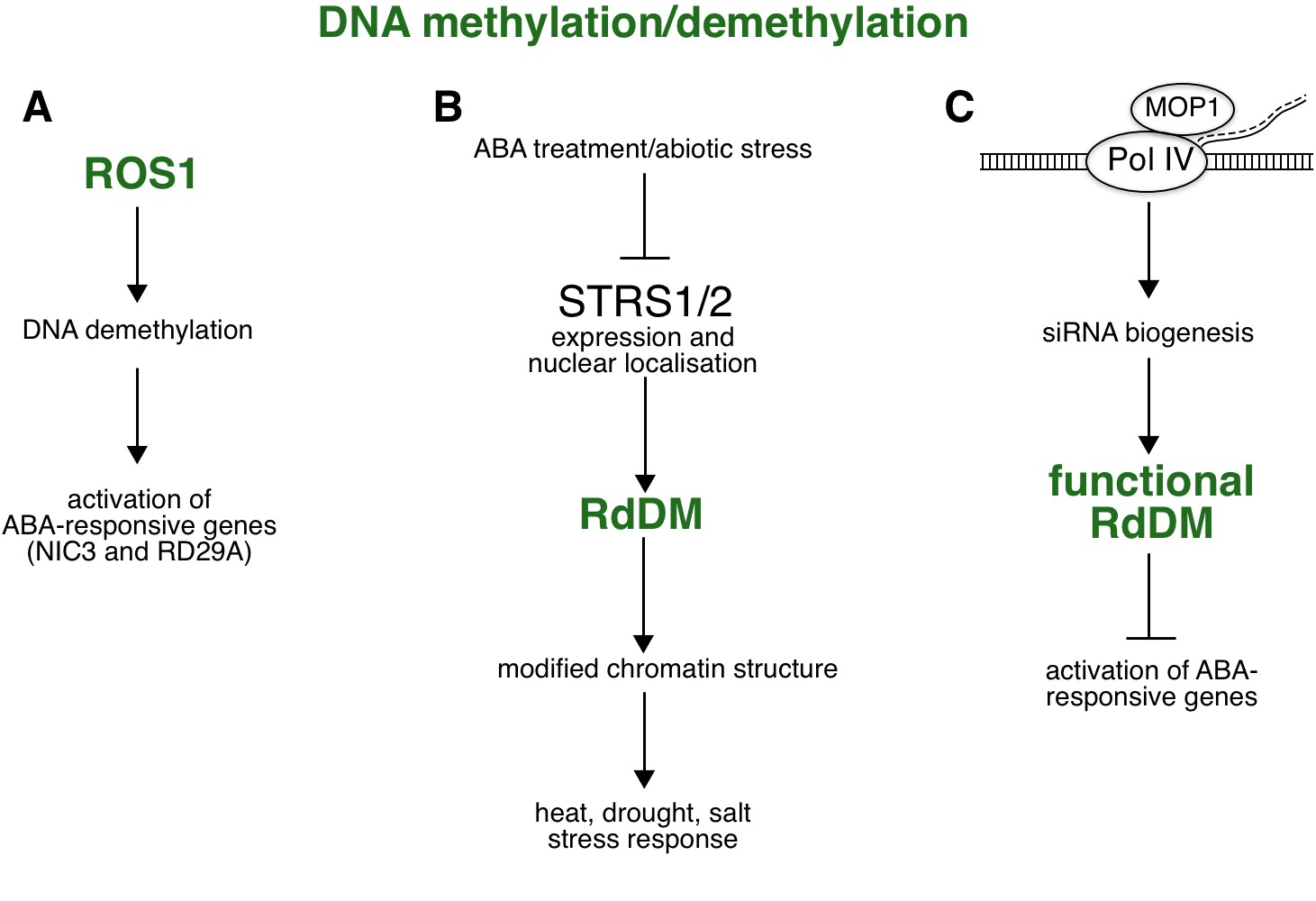 DNA methylation/demethylation

A

ROS1

DNA demethylation

activation of ABA-responsive genes (NIC3 and RD29A)

B

ABA treatment/abiotic stress

STRS1/2
expression and nuclear localisation

RdDM

modified chromatin structure

heat, drought, salt stress response

C

MOP1

Pol IV

siRNA biogenesis

functional RdDM

activation of ABA-responsive genes